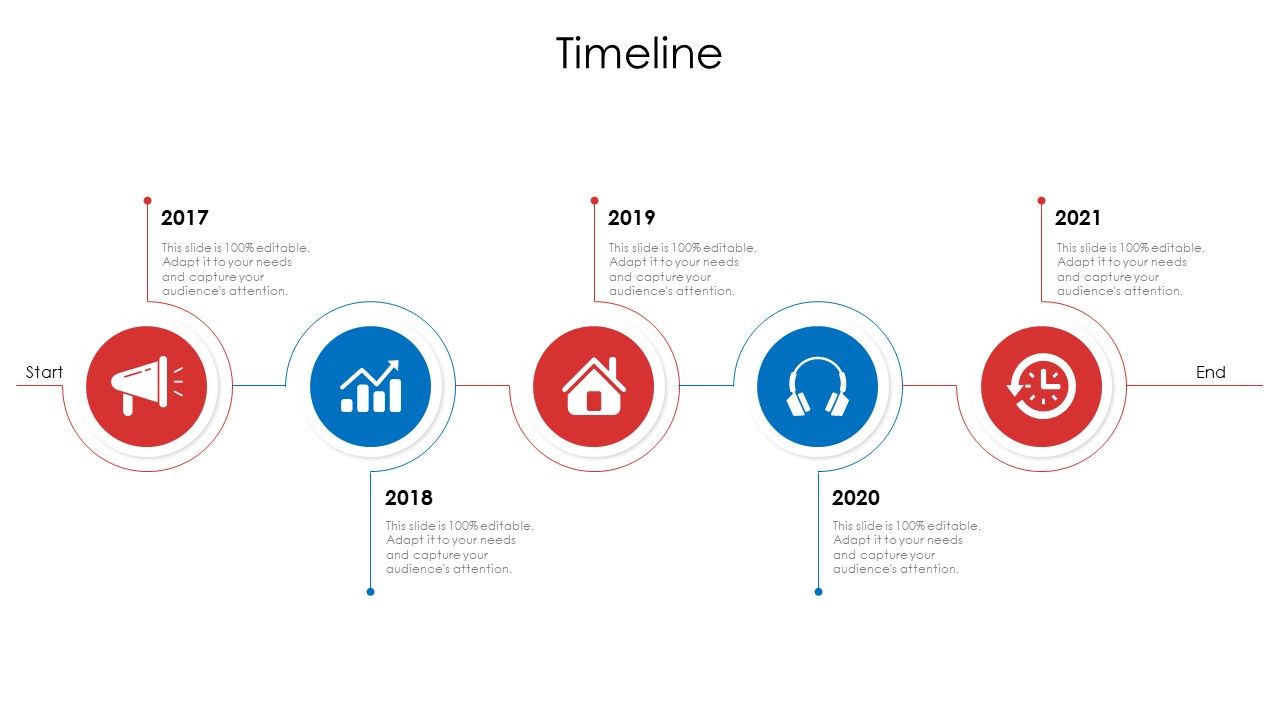 Timeline

2017

This slide is 100% editable. Adapt it to your needs and capture your audience's attention.

2019

This slide is 100% editable. Adapt it to your needs and capture your audience's attention.

2021

This slide is 100% editable. Adapt it to your needs and capture your audience's attention.

Start

End

2018

This slide is 100% editable. Adapt it to your needs and capture your audience's attention.

2020

This slide is 100% editable. Adapt it to your needs and capture your audience's attention.